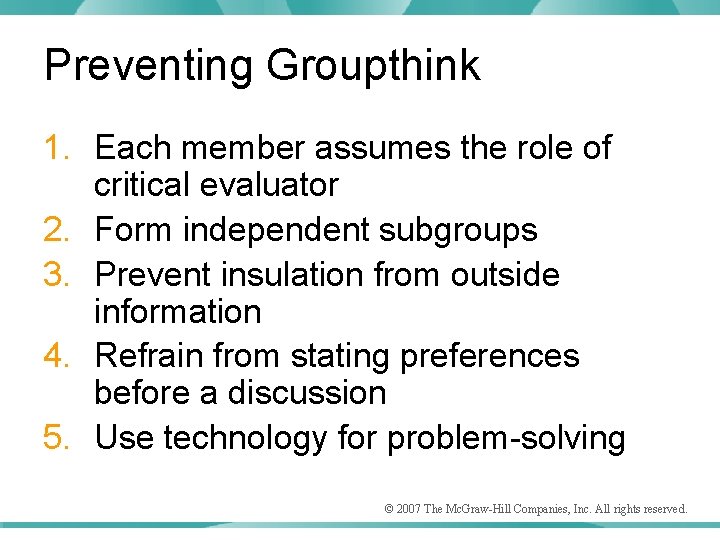 Preventing Groupthink

1. Each member assumes the role of critical evaluator
2. Form independent subgroups
3. Prevent insulation from outside information
4. Refrain from stating preferences before a discussion
5. Use technology for problem-solving

© 2007 The McGraw-Hill Companies, Inc. All rights reserved.